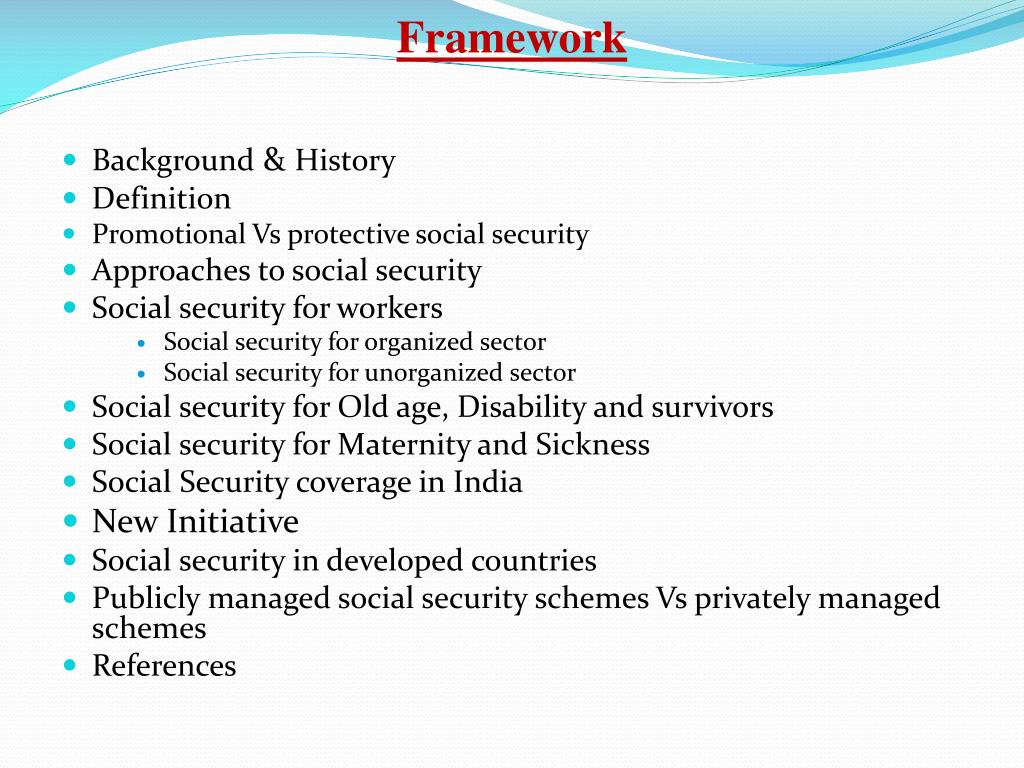 Framework

- Background & History
- Definition
- Promotional Vs protective social security
- Approaches to social security
- Social security for workers
  - Social security for organized sector
  - Social security for unorganized sector
- Social security for Old age, Disability and survivors
- Social security for Maternity and Sickness
- Social Security coverage in India
- New Initiative
- Social security in developed countries
- Publicly managed social security schemes Vs privately managed schemes
- References